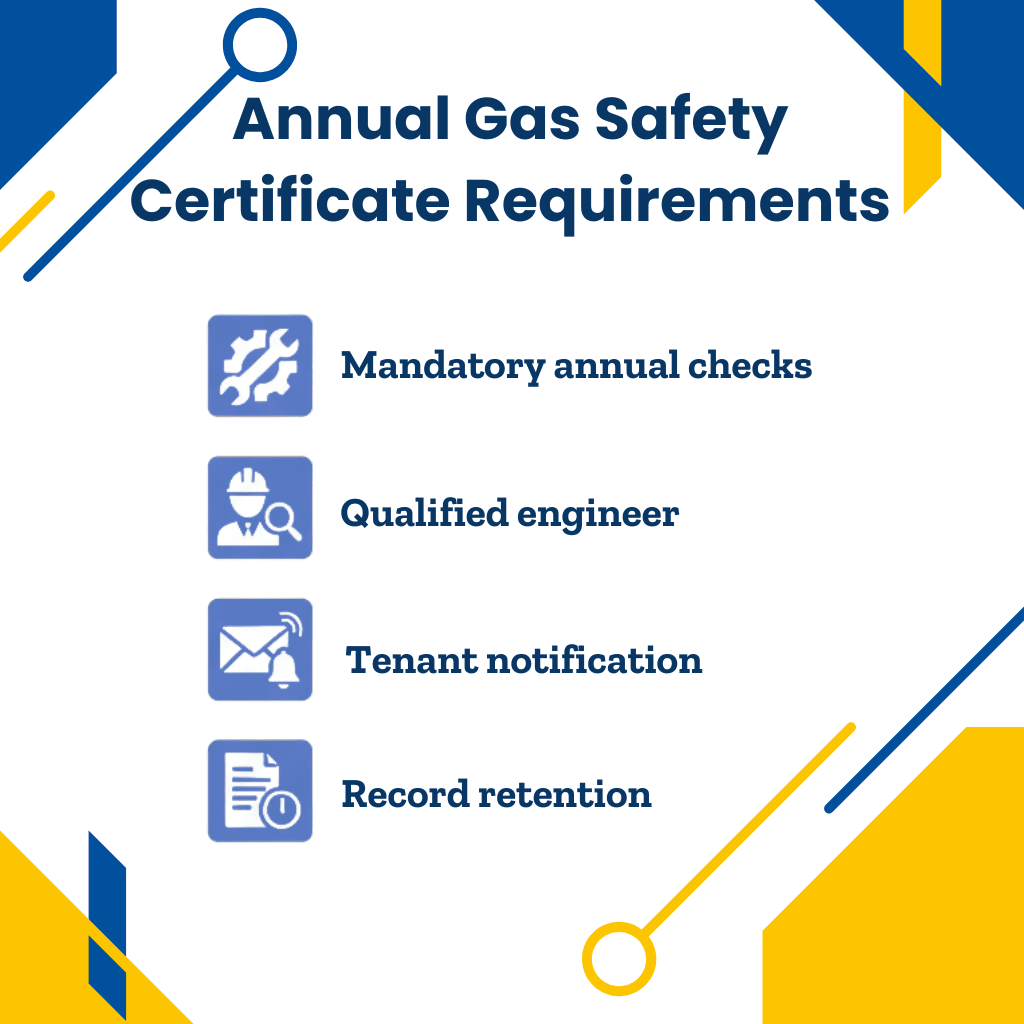 Annual Gas Safety Certificate Requirements

Mandatory annual checks

Qualified engineer

Tenant notification

Record retention